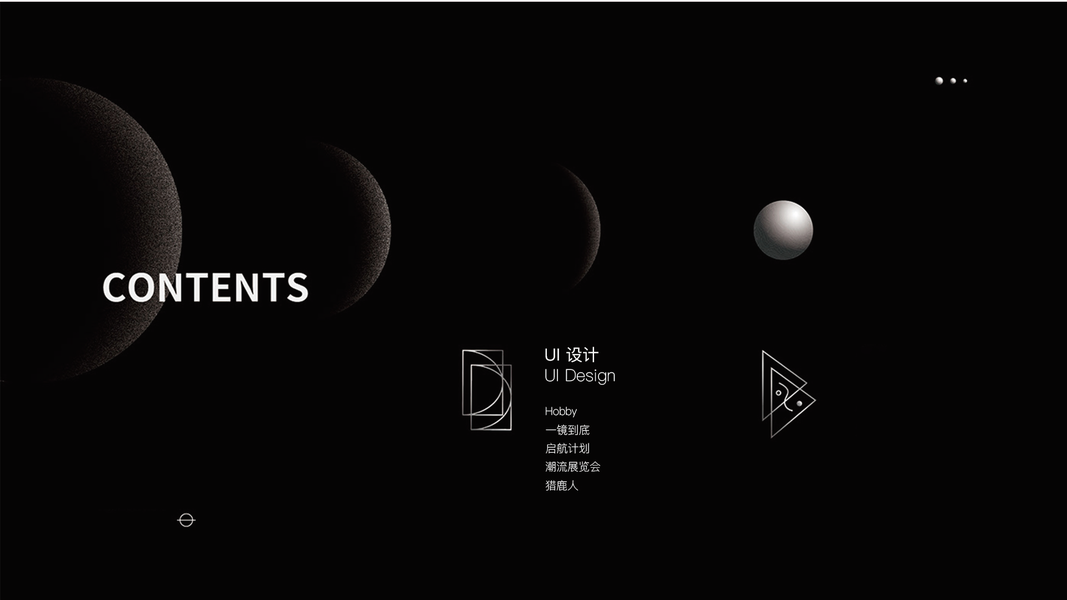 CONTENTS

UI 设计
UI Design

Hobby
一镜到底
启航计划
潮流展览会
猎鹿人